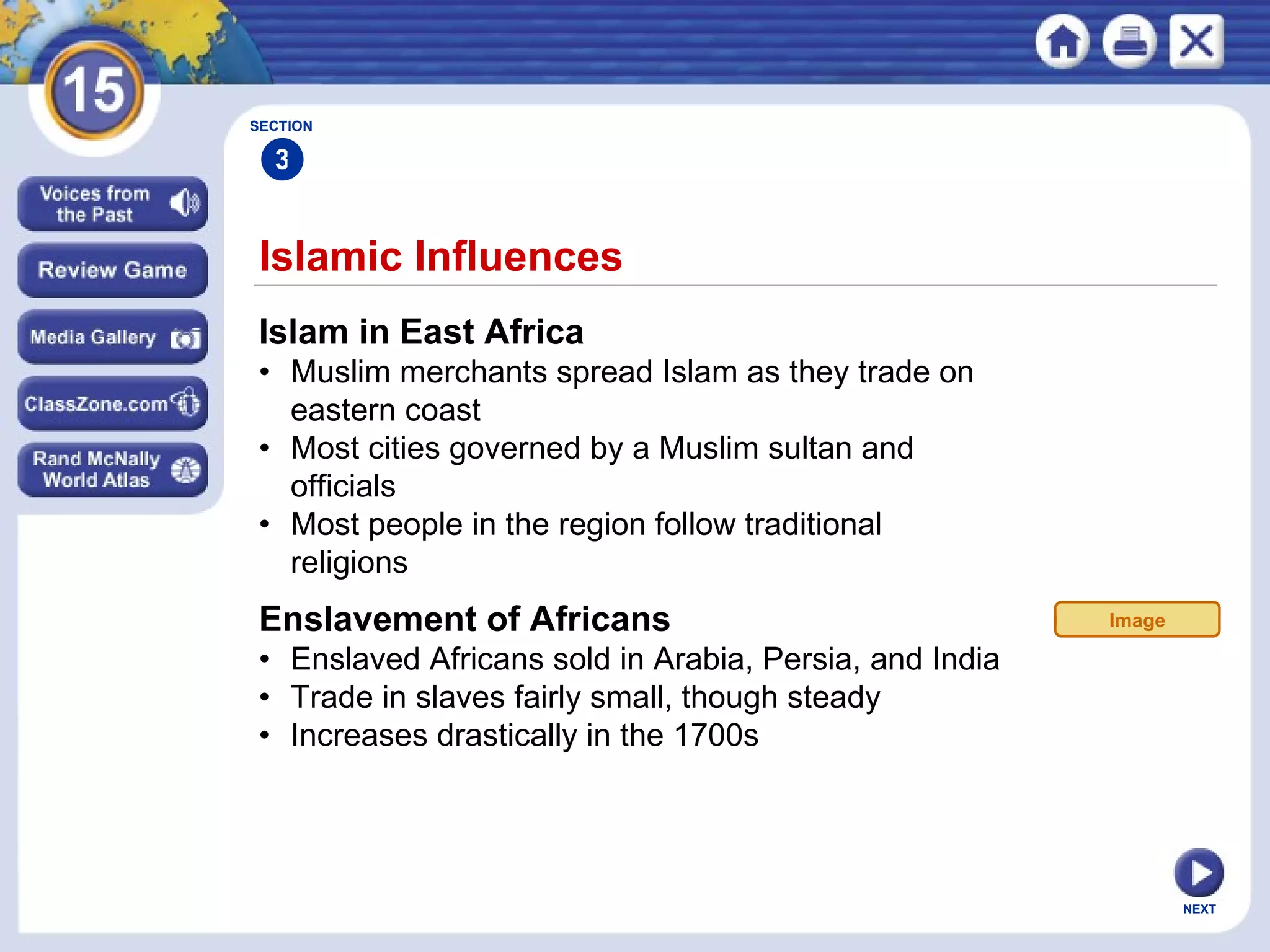 15

Voices from the Past

Review Game

Media Gallery

ClassZone.com

Rand McNally World Atlas

SECTION 3

Islamic Influences

Islam in East Africa

• Muslim merchants spread Islam as they trade on eastern coast
• Most cities governed by a Muslim sultan and officials
• Most people in the region follow traditional religions

Enslavement of Africans

Image

• Enslaved Africans sold in Arabia, Persia, and India
• Trade in slaves fairly small, though steady
• Increases drastically in the 1700s

NEXT